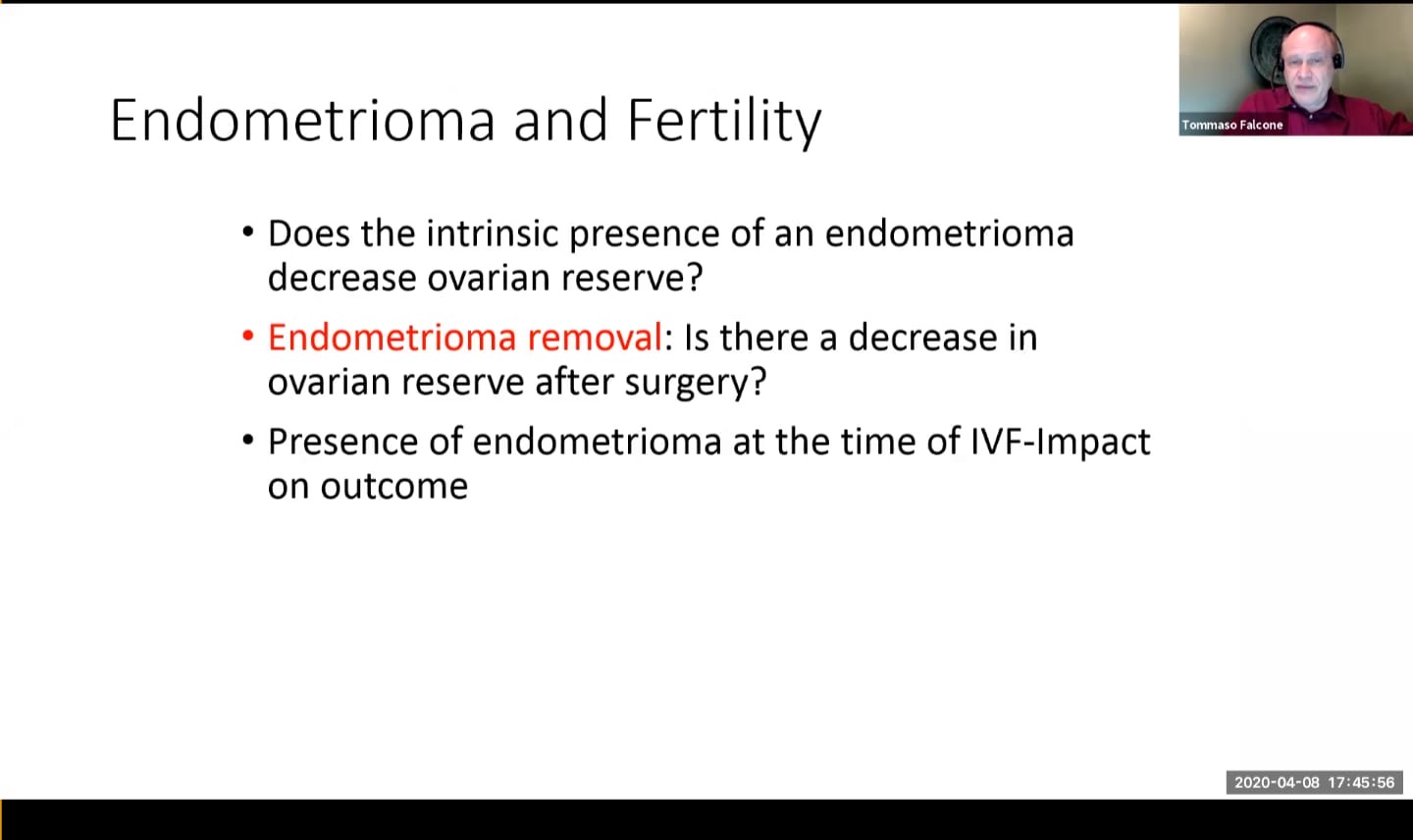 Endometrioma and Fertility

Tommaso Falcone

• Does the intrinsic presence of an endometrioma decrease ovarian reserve?

• Endometrioma removal: Is there a decrease in ovarian reserve after surgery?

• Presence of endometrioma at the time of IVF-Impact on outcome

2020-04-08 17:45:56